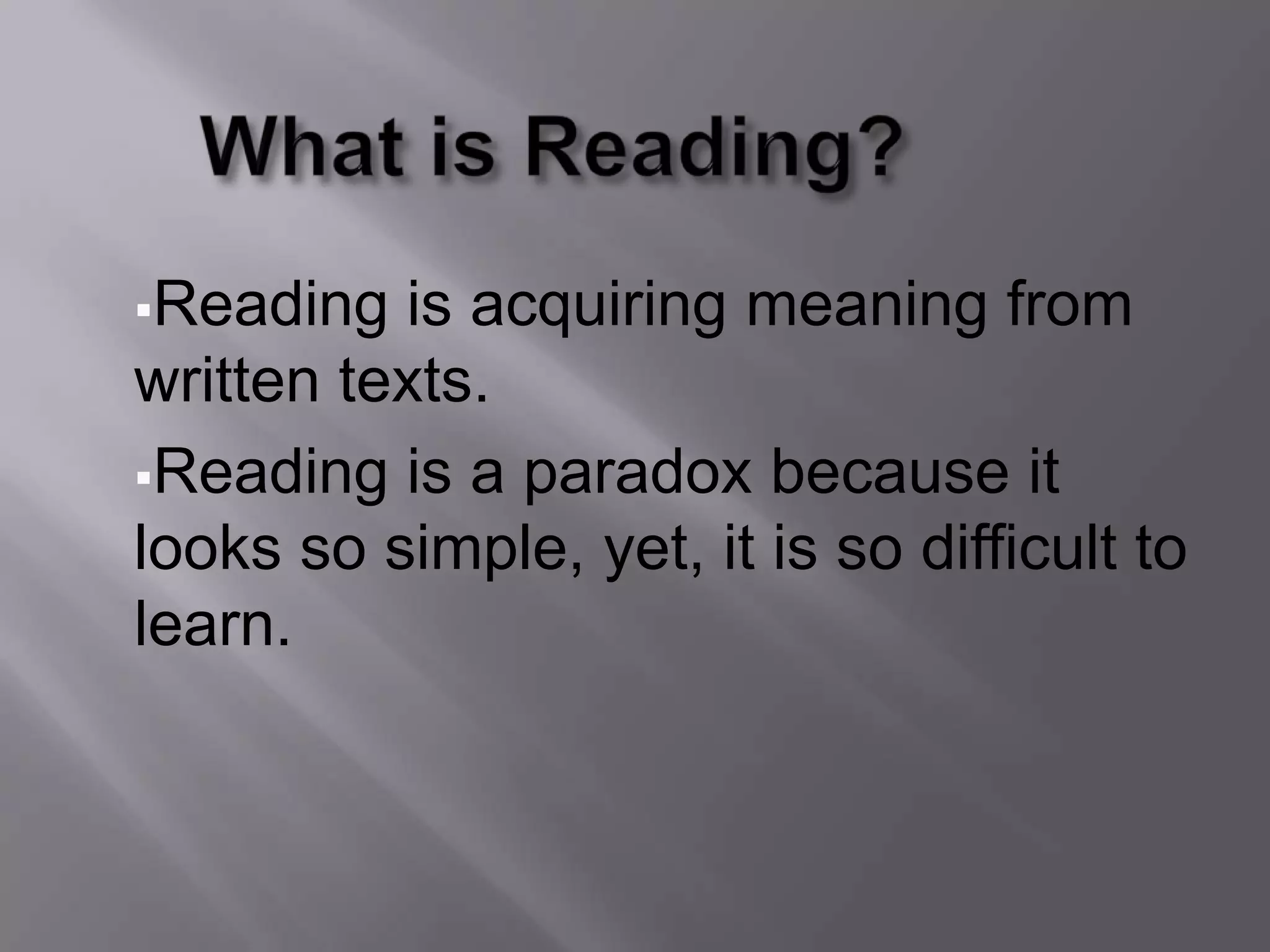 What is Reading?

▪Reading is acquiring meaning from written texts.

▪Reading is a paradox because it looks so simple, yet, it is so difficult to learn.